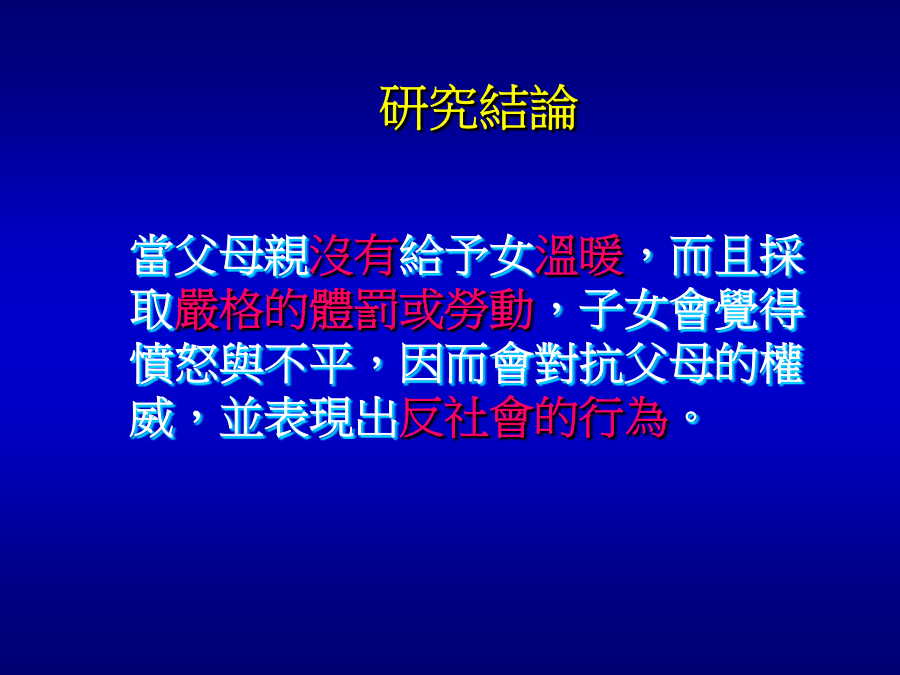 研究結論

當父母親沒有給予女溫暖，而且採取嚴格的體罰或勞動，子女會覺得憤怒與不平，因而會對抗父母的權威，並表現出反社會的行為。